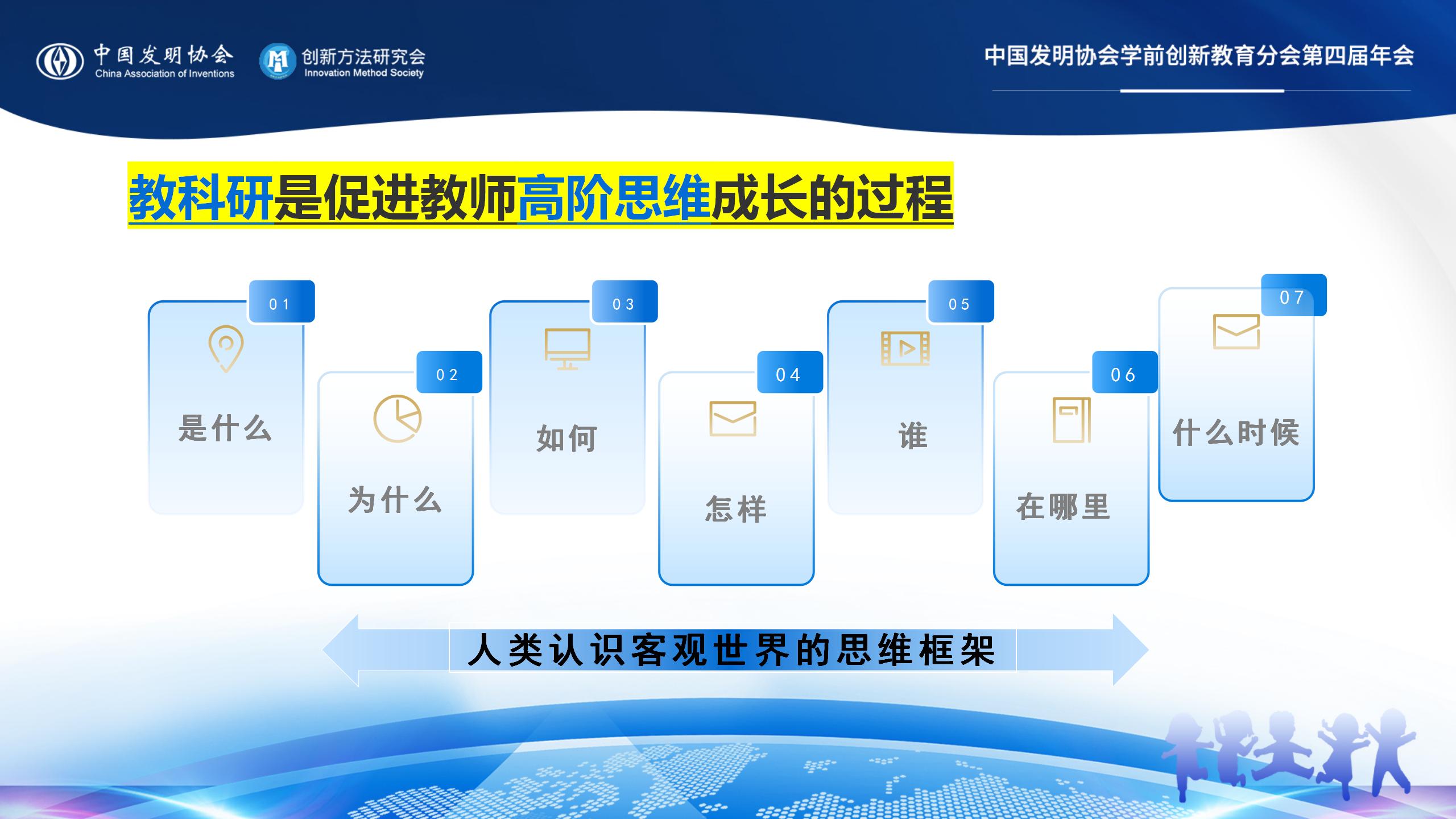 中国发明协会
China Association of Inventions

创新方法研究会
Innovation Method Society

中国发明协会学前创新教育分会第四届年会

教科研是促进教师高阶思维成长的过程

01
是什么

02
为什么

03
如何

04
怎样

05
谁

06
在哪里

07
什么时候

人类认识客观世界的思维框架